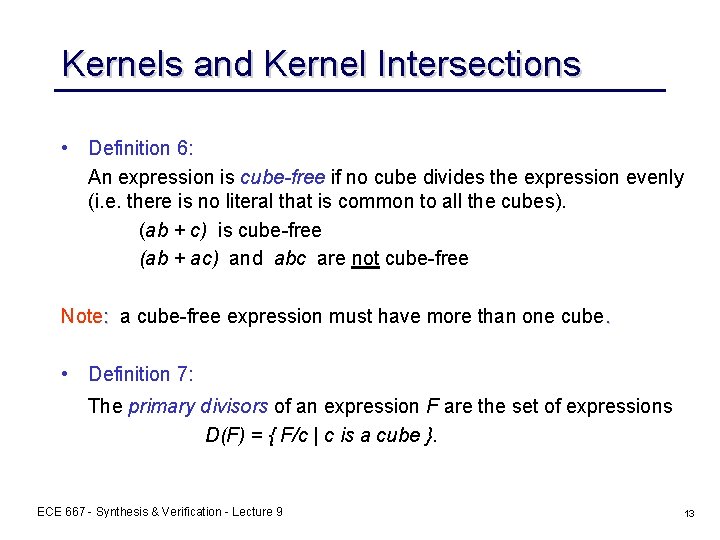 Kernels and Kernel Intersections

• Definition 6:

An expression is cube-free if no cube divides the expression evenly (i.e. there is no literal that is common to all the cubes).

$(ab + c)$ is cube-free

$(ab + ac)$ and $abc$ are not cube-free

Note: a cube-free expression must have more than one cube.

• Definition 7:

The primary divisors of an expression $F$ are the set of expressions

$D(F) = \{ F/c \mid c \text{ is a cube} \}$.

ECE 667 - Synthesis & Verification - Lecture 9

13